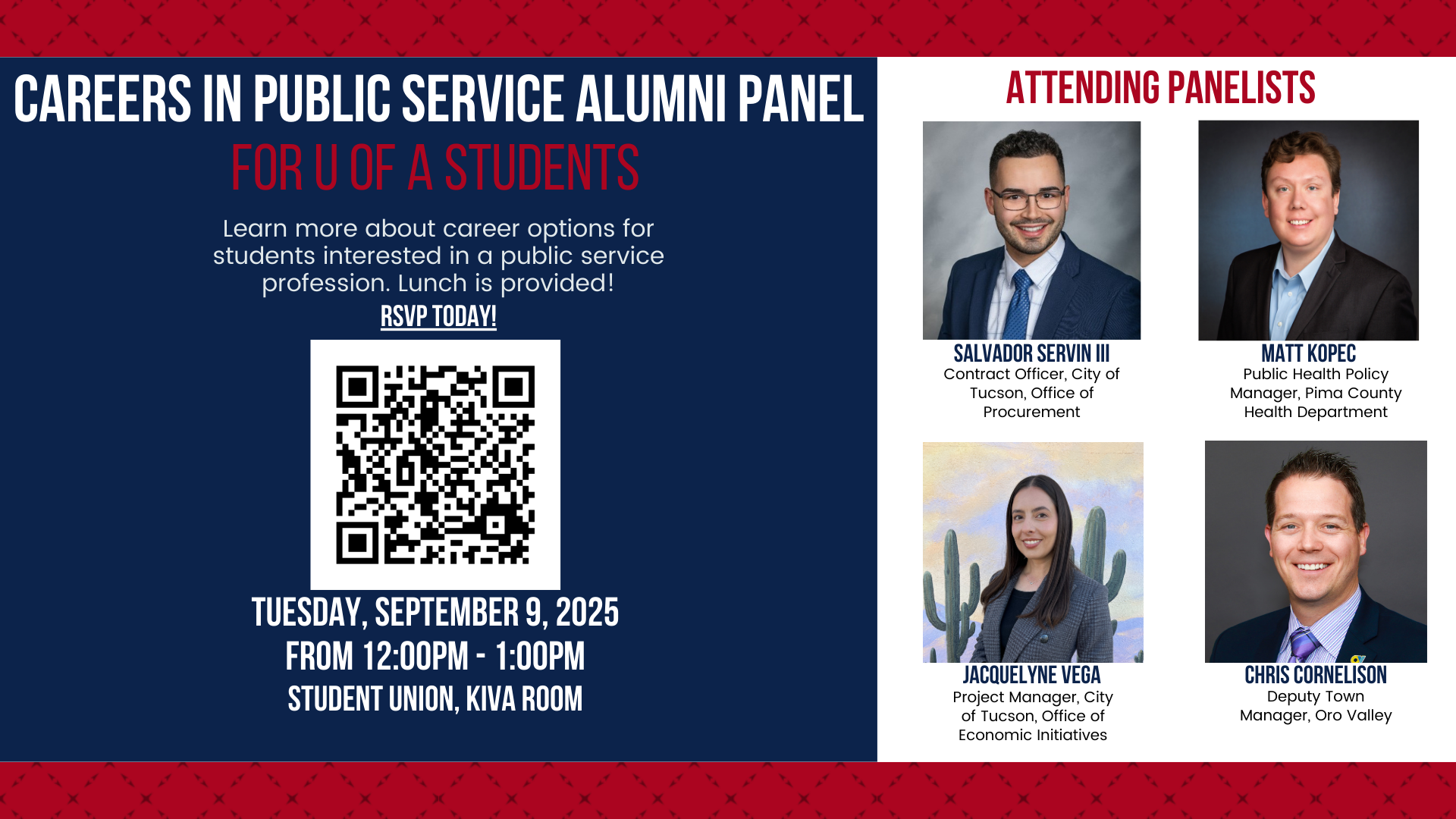 CAREERS IN PUBLIC SERVICE ALUMNI PANEL
FOR U OF A STUDENTS

Learn more about career options for students interested in a public service profession. Lunch is provided!

RSVP TODAY!

TUESDAY, SEPTEMBER 9, 2025
FROM 12:00PM - 1:00PM
STUDENT UNION, KIVA ROOM

ATTENDING PANELISTS

SALVADOR SERVIN III
Contract Officer, City of Tucson, Office of Procurement

MATT KOPEC
Public Health Policy Manager, Pima County Health Department

JACQUELYNE VEGA
Project Manager, City of Tucson, Office of Economic Initiatives

CHRIS CORNELISON
Deputy Town Manager, Oro Valley